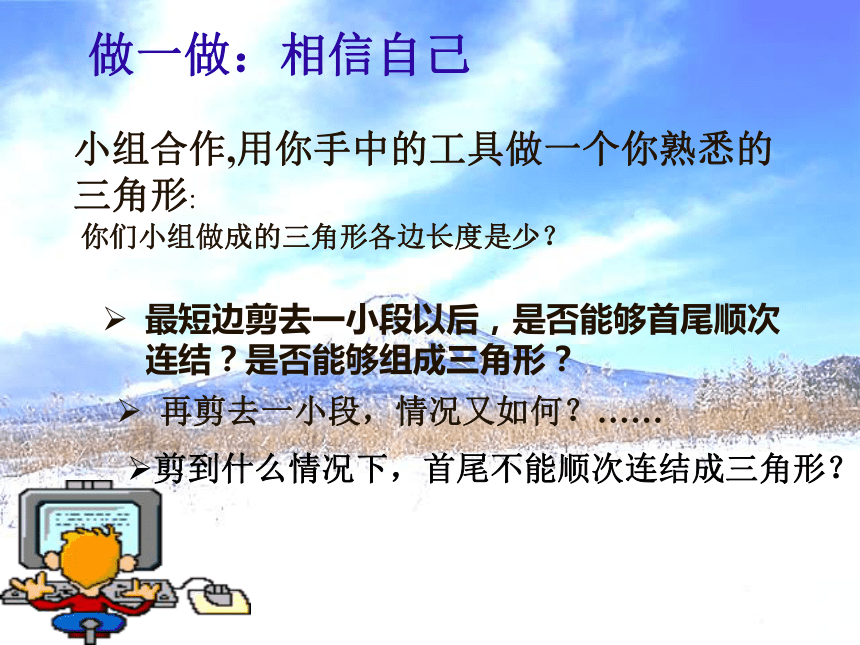 做一做：相信自己

小组合作,用你手中的工具做一个你熟悉的三角形:

你们小组做成的三角形各边长度是少？

➢ 最短边剪去一小段以后，是否能够首尾顺次连结？是否能够组成三角形？

➢ 再剪去一小段，情况又如何？……

➢剪到什么情况下，首尾不能顺次连结成三角形？